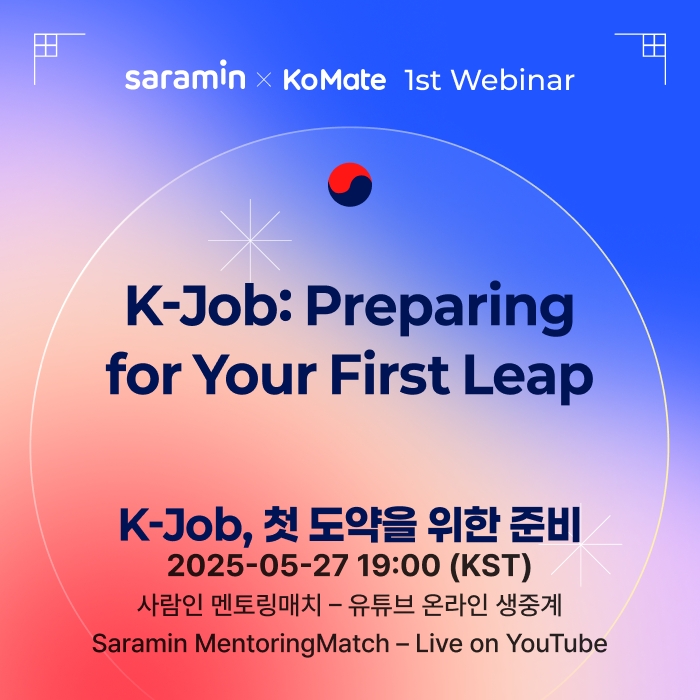 saramin × KoMate 1st Webinar

K-Job: Preparing for Your First Leap

K-Job, 첫 도약을 위한 준비
2025-05-27 19:00 (KST)
사람인 멘토링매치 – 유튜브 온라인 생중계
Saramin MentoringMatch – Live on YouTube